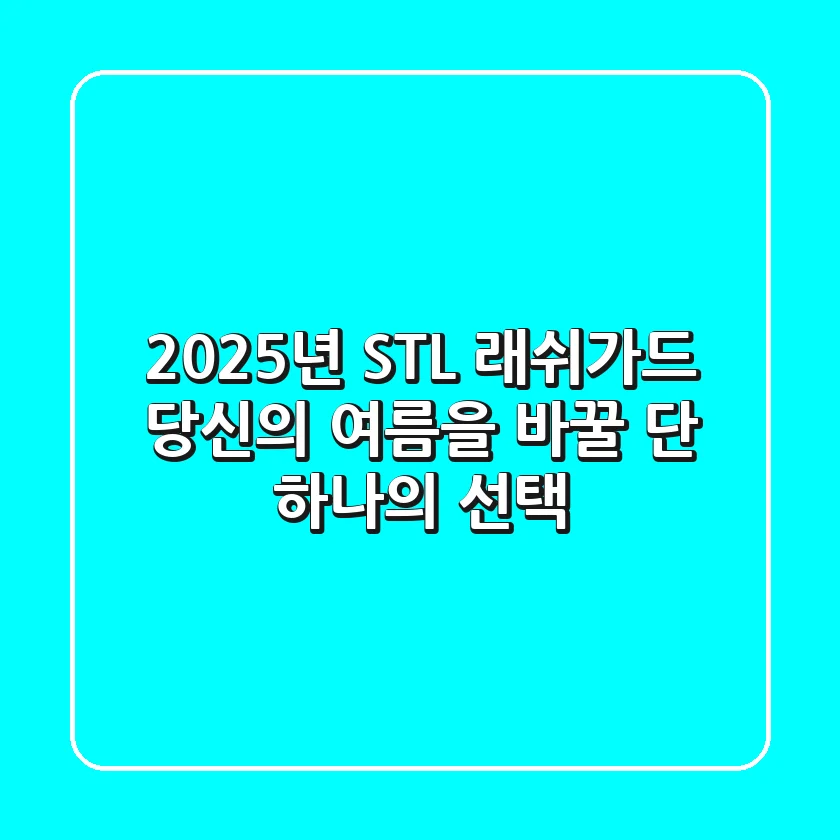 2025년 STL 래쉬가드 당신의 여름을 바꿀 단 하나의 선택